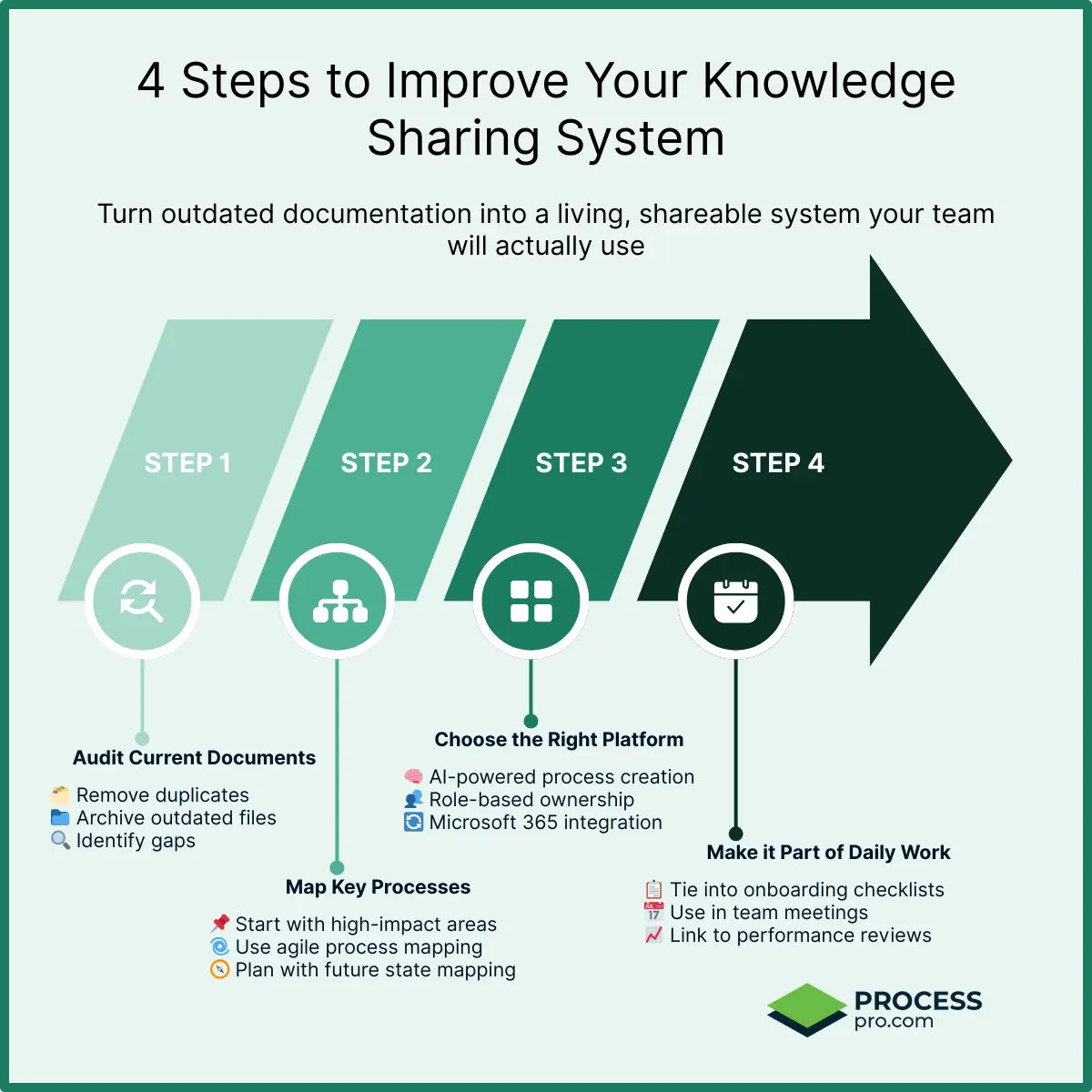 4 Steps to Improve Your Knowledge Sharing System

Turn outdated documentation into a living, shareable system your team will actually use

STEP 1

STEP 2

STEP 3

STEP 4

Audit Current Documents

Remove duplicates
Archive outdated files
Identify gaps

Map Key Processes

Start with high-impact areas
Use agile process mapping
Plan with future state mapping

Choose the Right Platform

AI-powered process creation
Role-based ownership
Microsoft 365 integration

Make it Part of Daily Work

Tie into onboarding checklists
Use in team meetings
Link to performance reviews

PROCESS pro.com